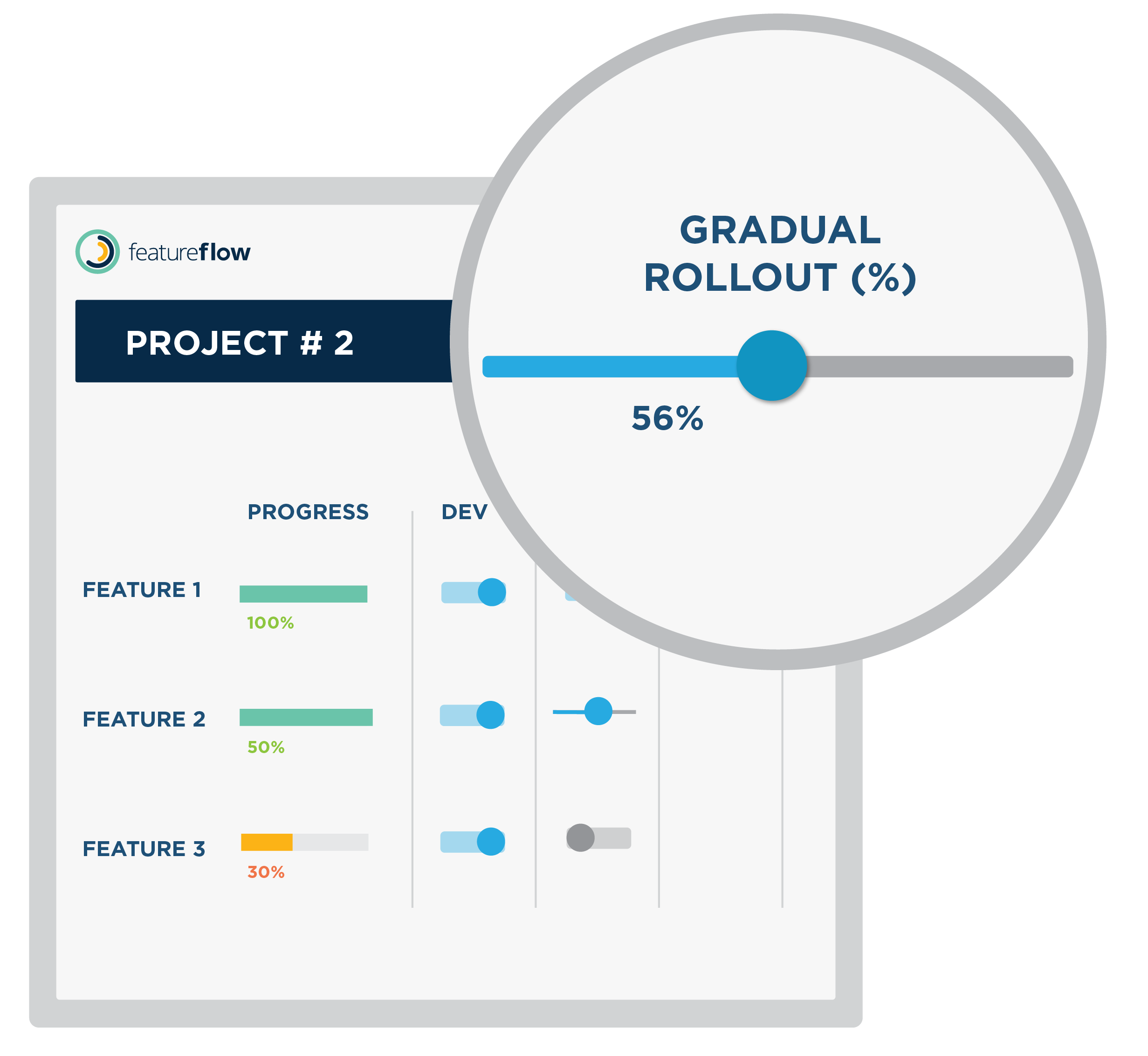 featureflow

PROJECT # 2

GRADUAL ROLLOUT (%)

56%

PROGRESS

DEV

FEATURE 1

100%

FEATURE 2

50%

FEATURE 3

30%